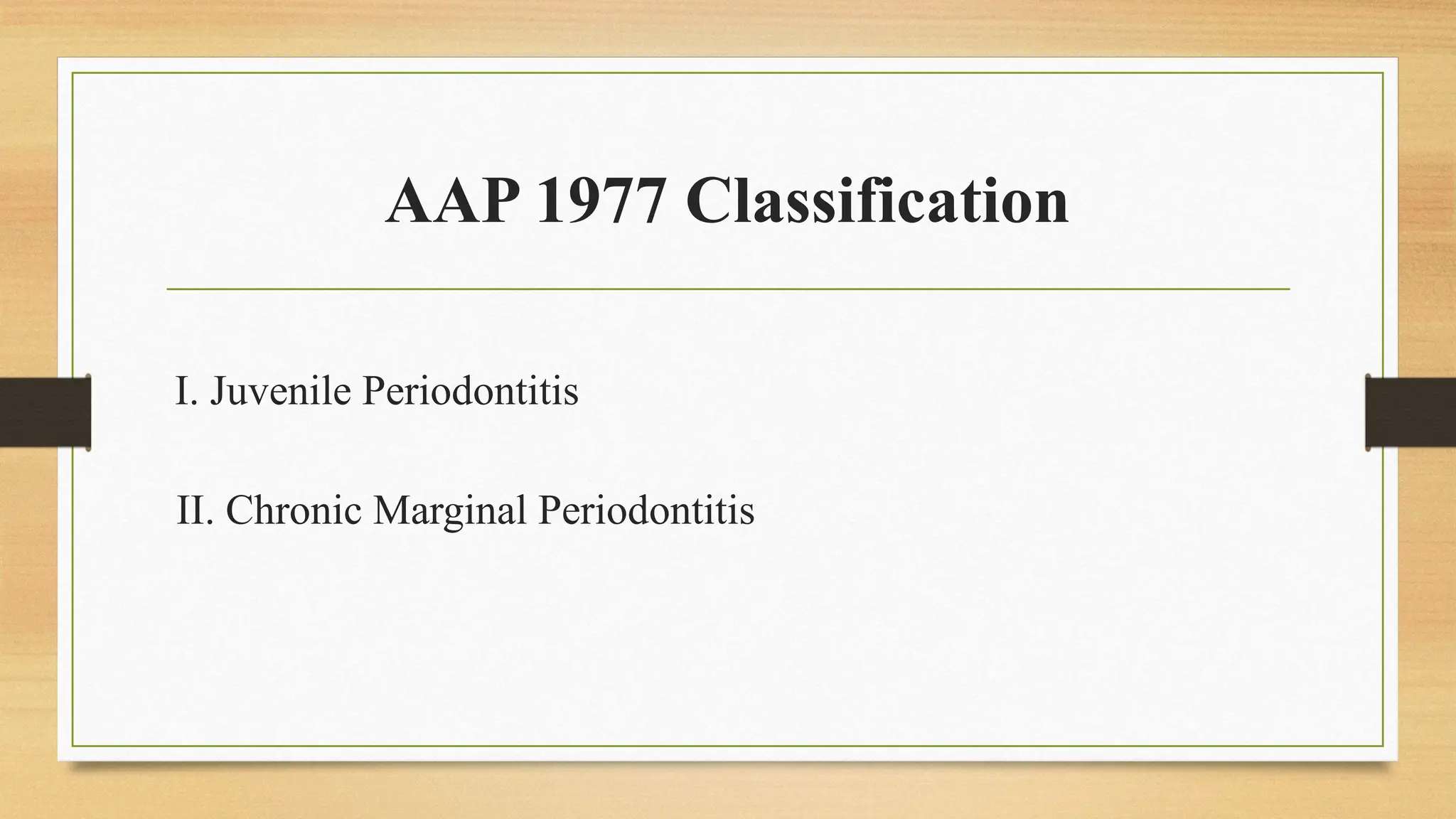 AAP 1977 Classification

I. Juvenile Periodontitis

II. Chronic Marginal Periodontitis